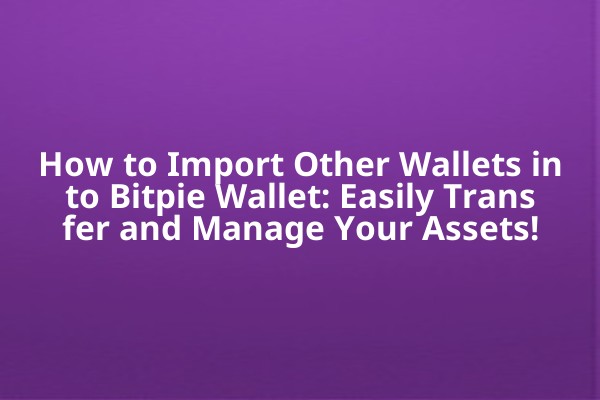 How to Import Other Wallets in to Bitpie Wallet: Easily Trans fer and Manage Your Assets!